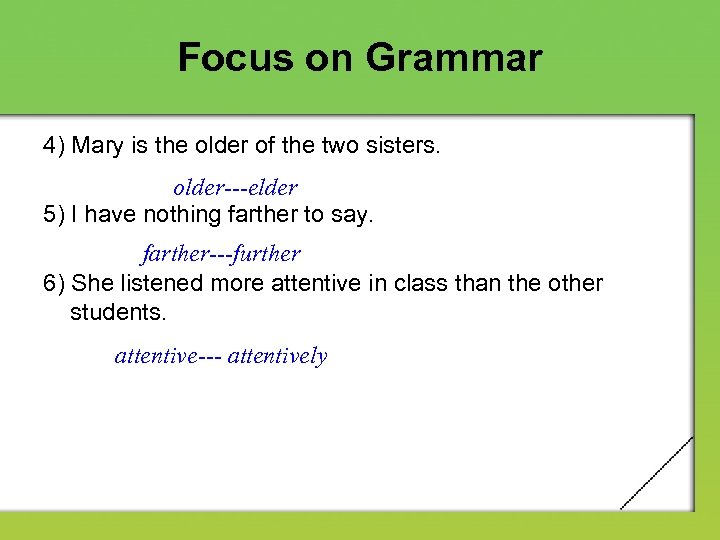 Focus on Grammar

4) Mary is the older of the two sisters.

older---elder

5) I have nothing farther to say.

farther---further

6) She listened more attentive in class than the other students.

attentive--- attentively